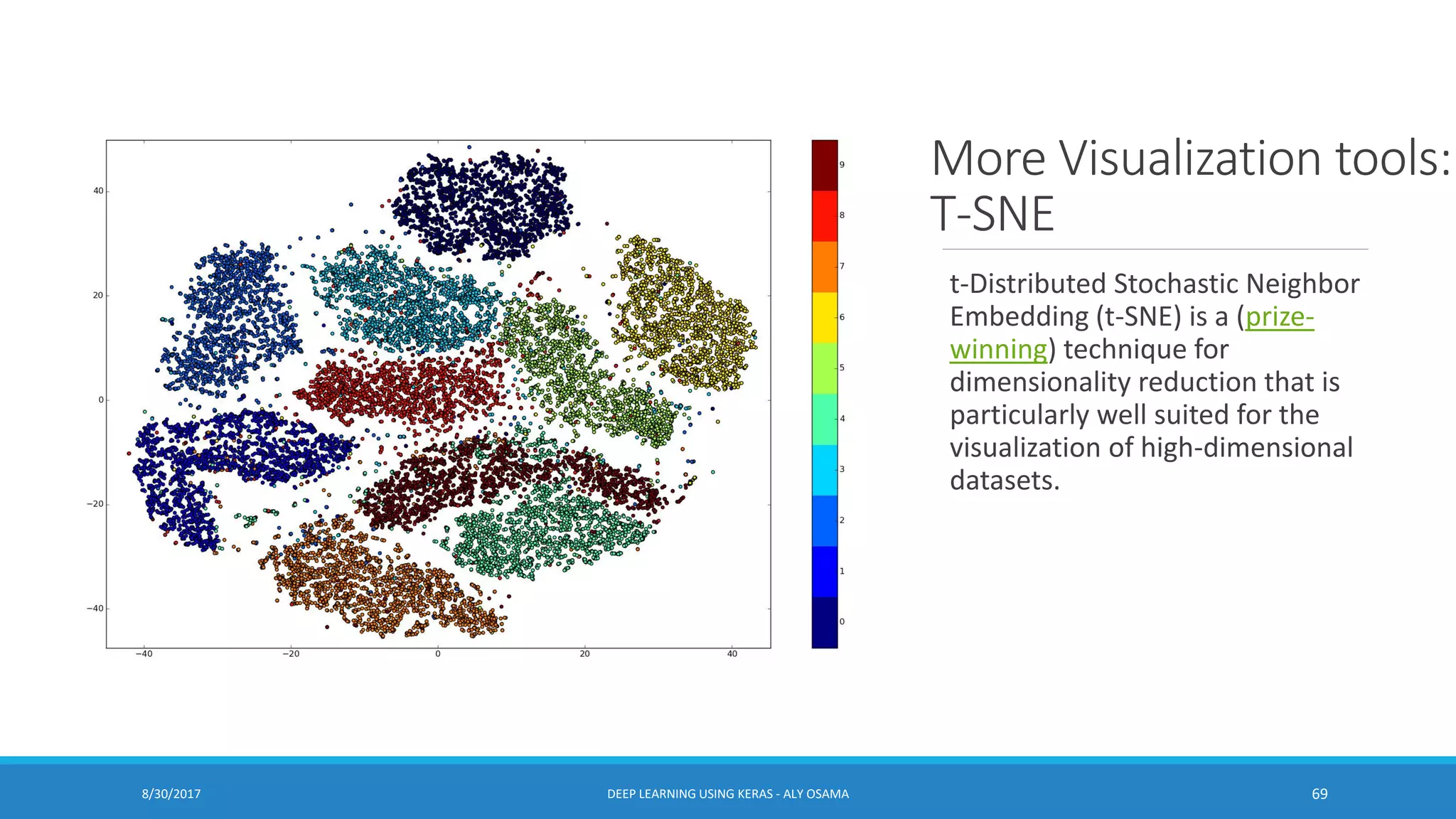 40
20
0
−20
−40
−40
−20
0
20
40

9
8
7
6
5
4
3
2
1
0

More Visualization tools: T-SNE

t-Distributed Stochastic Neighbor Embedding (t-SNE) is a (prize-winning) technique for dimensionality reduction that is particularly well suited for the visualization of high-dimensional datasets.

8/30/2017
DEEP LEARNING USING KERAS - ALY OSAMA
69